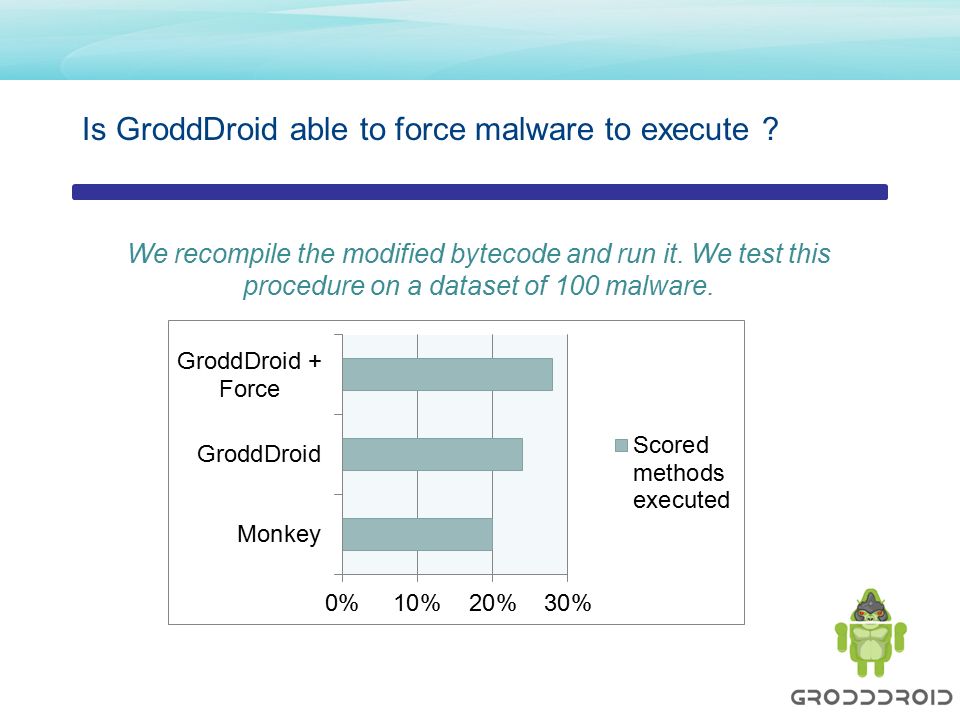 Is GroddDroid able to force malware to execute ?

We recompile the modified bytecode and run it. We test this procedure on a dataset of 100 malware.

GroddDroid + Force

GroddDroid

Monkey

0% 10% 20% 30%

Scored methods executed

GRODDDROID